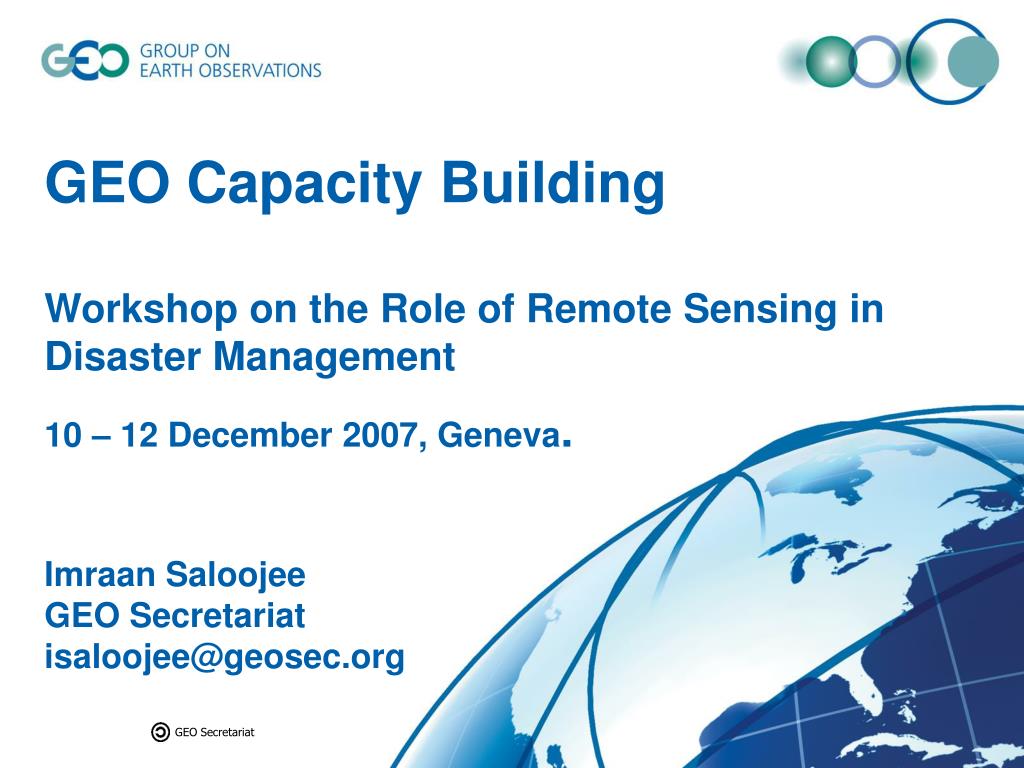 GEO GROUP ON EARTH OBSERVATIONS

GEO Capacity Building

Workshop on the Role of Remote Sensing in Disaster Management

10 – 12 December 2007, Geneva.

Imraan Saloojee
GEO Secretariat
isaloojee@geosec.org

© GEO Secretariat